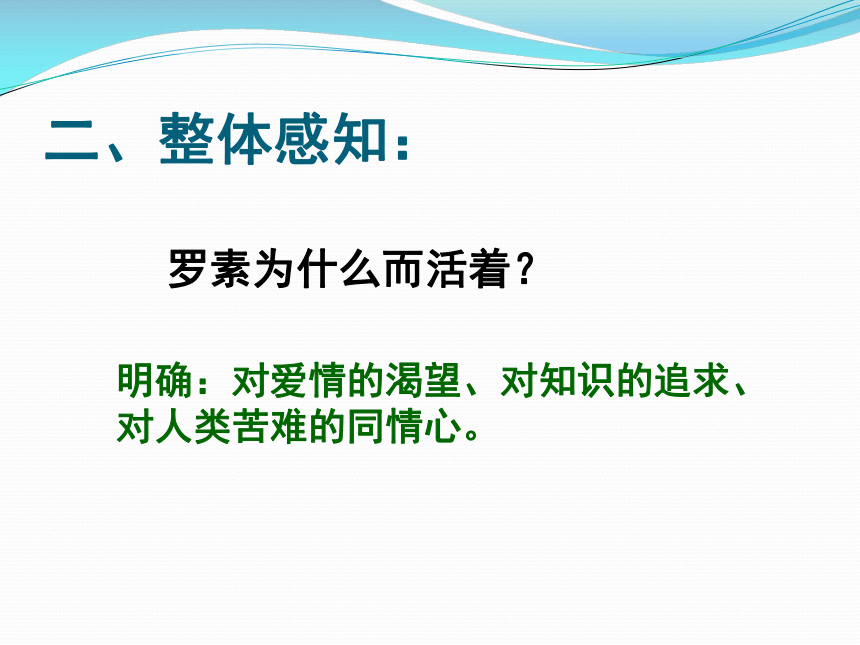 二、整体感知：

罗素为什么而活着？

明确：对爱情的渴望、对知识的追求、对人类苦难的同情心。